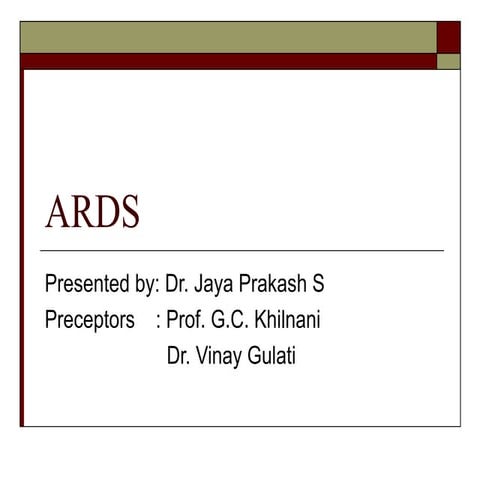 ARDS

Presented by: Dr. Jaya Prakash S
Preceptors : Prof. G.C. Khilnani
Dr. Vinay Gulati